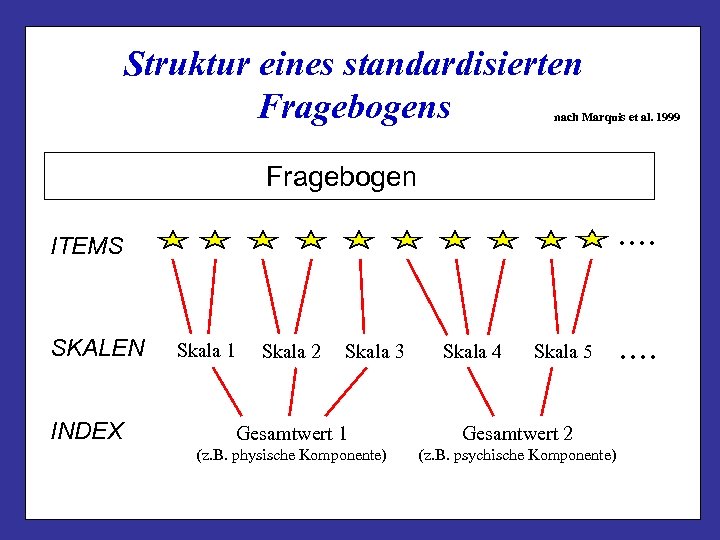 Struktur eines standardisierten Fragebogens

nach Marquis et al. 1999

Fragebogen

ITEMS ....

SKALEN Skala 1 Skala 2 Skala 3 Skala 4 Skala 5 ....

INDEX Gesamtwert 1 (z.B. physische Komponente) Gesamtwert 2 (z.B. psychische Komponente)